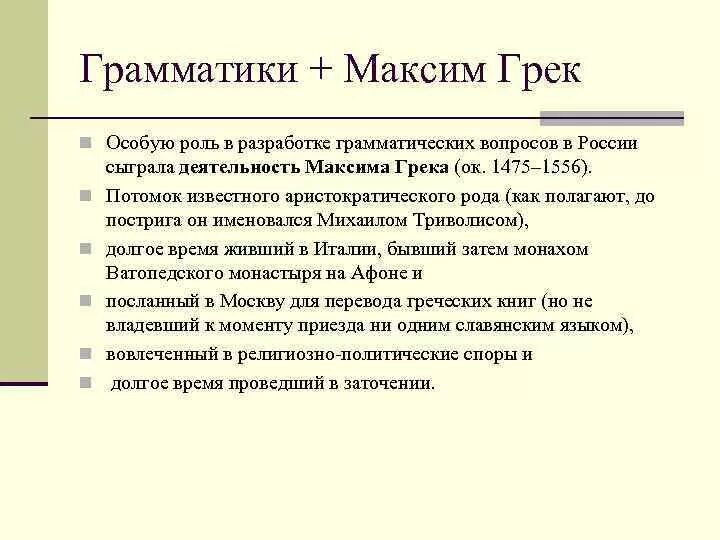 Грамматики + Максим Грек

Особую роль в разработке грамматических вопросов в России сыграла деятельность Максима Грека (ок. 1475–1556).

Потомок известного аристократического рода (как полагают, до пострига он именовался Михаилом Триволисом),

долгое время живший в Италии, бывший затем монахом Ватопедского монастыря на Афоне и

посланный в Москву для перевода греческих книг (но не владевший к моменту приезда ни одним славянским языком),

вовлеченный в религиозно-политические споры и

долгое время проведший в заточении.